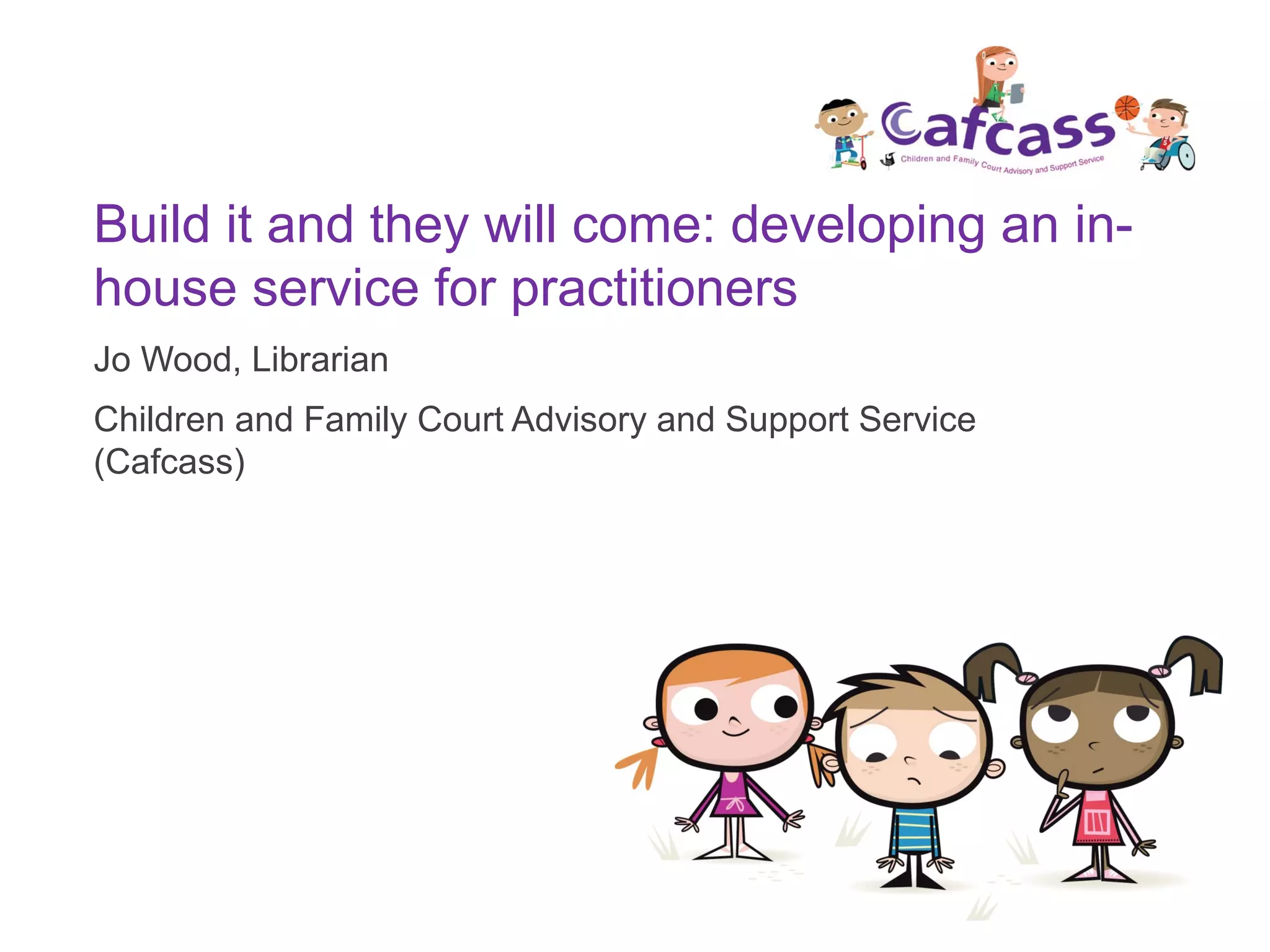 Cafcass
Children and Family Court Advisory and Support Service

Build it and they will come: developing an in-house service for practitioners

Jo Wood, Librarian

Children and Family Court Advisory and Support Service (Cafcass)